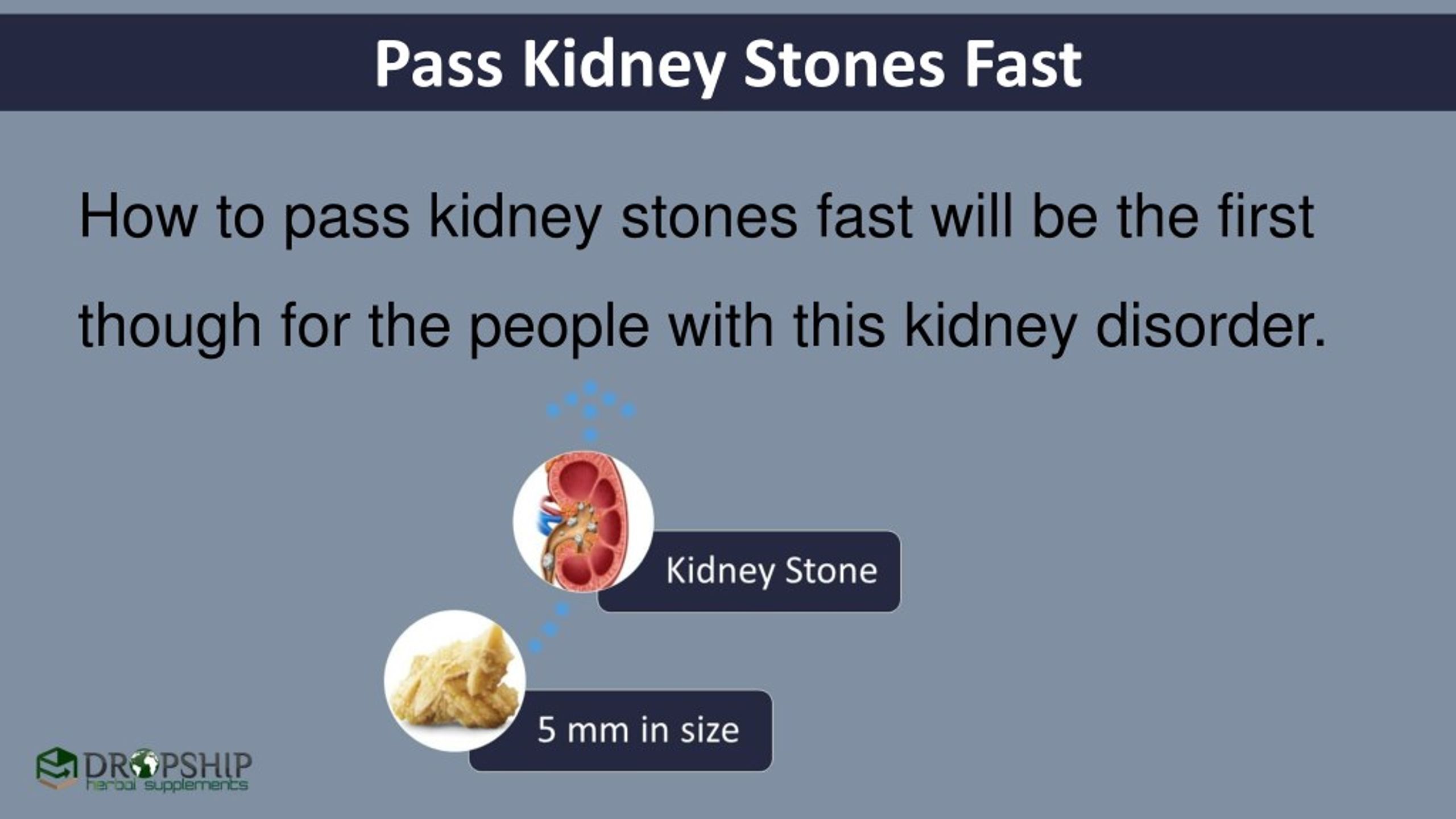 Pass Kidney Stones Fast

How to pass kidney stones fast will be the first though for the people with this kidney disorder.

Kidney Stone

5 mm in size

DROPSHIP
herbal supplements